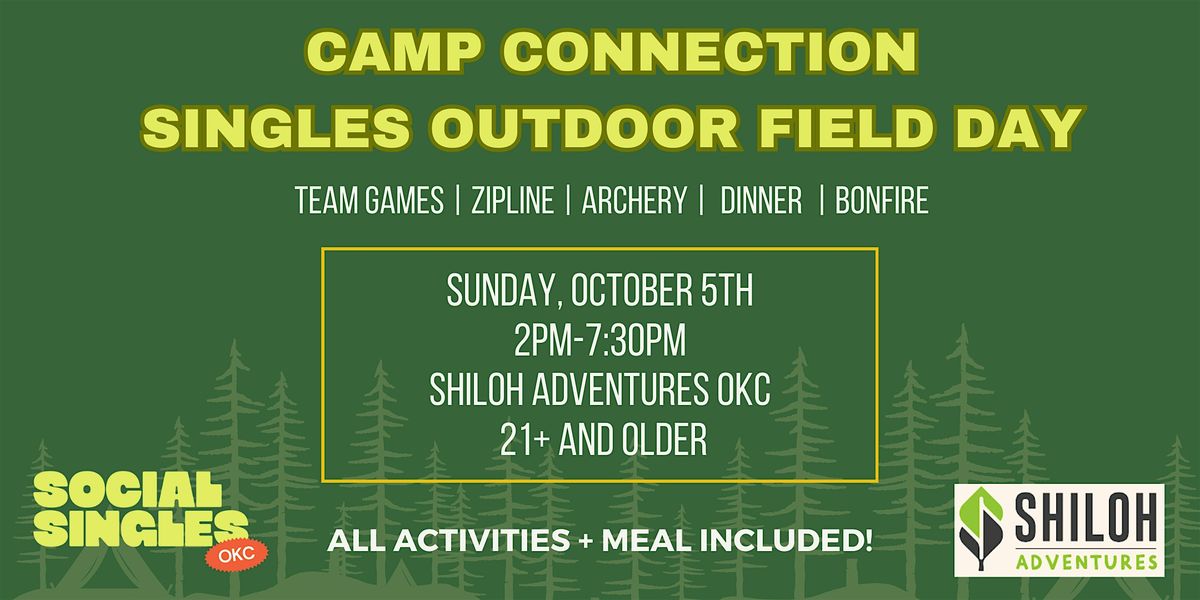 CAMP CONNECTION
SINGLES OUTDOOR FIELD DAY

TEAM GAMES | ZIPLINE | ARCHERY | DINNER | BONFIRE

SUNDAY, OCTOBER 5TH
2PM-7:30PM
SHILOH ADVENTURES OKC
21+ AND OLDER

SOCIAL SINGLES OKC

ALL ACTIVITIES + MEAL INCLUDED!

SHILOH ADVENTURES